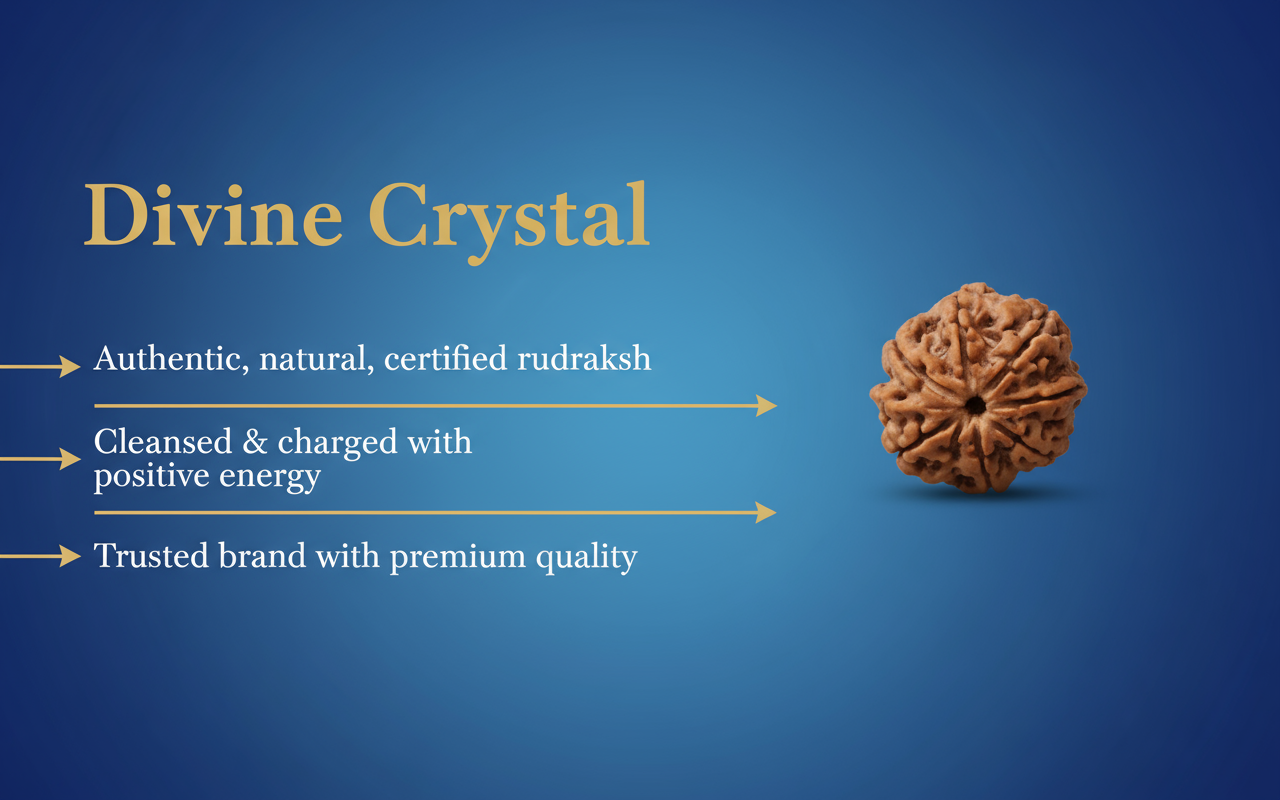 Divine Crystal

Authentic, natural, certified rudraksh

Cleansed & charged with positive energy

Trusted brand with premium quality